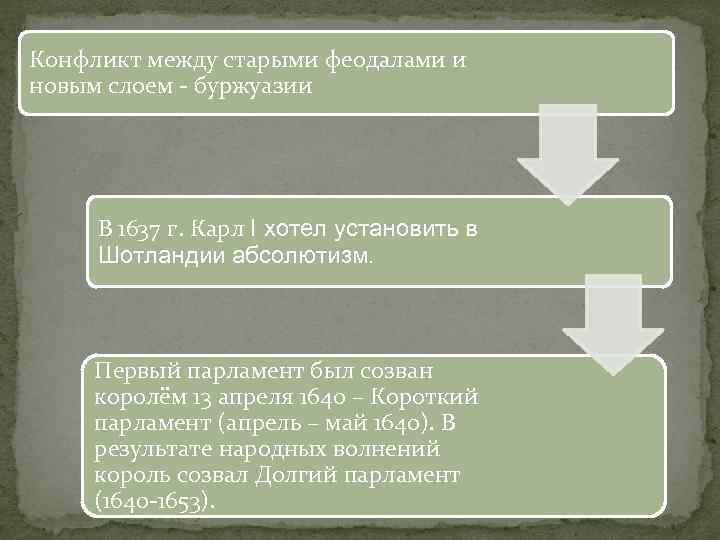 Конфликт между старыми феодалами и новым слоем - буржуазии

В 1637 г. Карл I хотел установить в Шотландии абсолютизм.

Первый парламент был созван королём 13 апреля 1640 – Короткий парламент (апрель – май 1640). В результате народных волнений король созвал Долгий парламент (1640-1653).